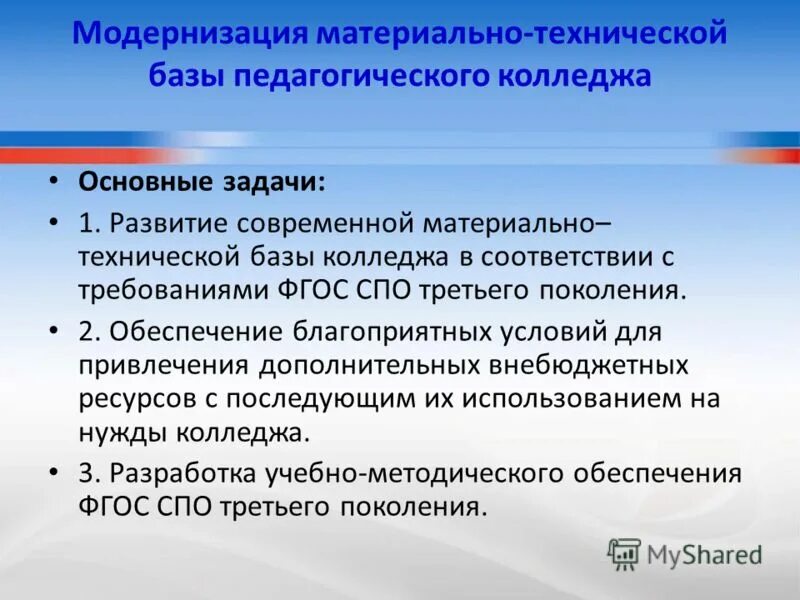 Модернизация материально-технической базы педагогического колледжа

• **Основные задачи:**
• 1. Развитие современной материально–технической базы колледжа в соответствии с требованиями ФГОС СПО третьего поколения.
• 2. Обеспечение благоприятных условий для привлечения дополнительных внебюджетных ресурсов с последующим их использованием на нужды колледжа.
• 3. Разработка учебно-методического обеспечения ФГОС СПО третьего поколения.

MyShared